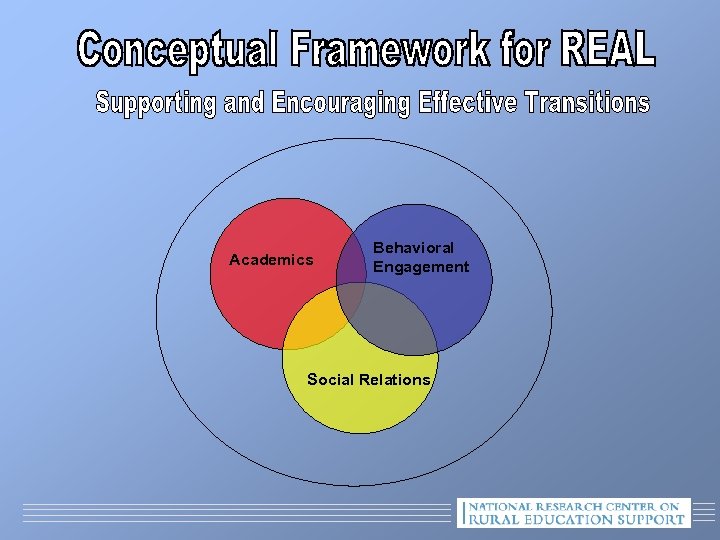 Conceptual Framework for REAL

Supporting and Encouraging Effective Transitions

Academics

Behavioral Engagement

Social Relations

NATIONAL RESEARCH CENTER ON RURAL EDUCATION SUPPORT